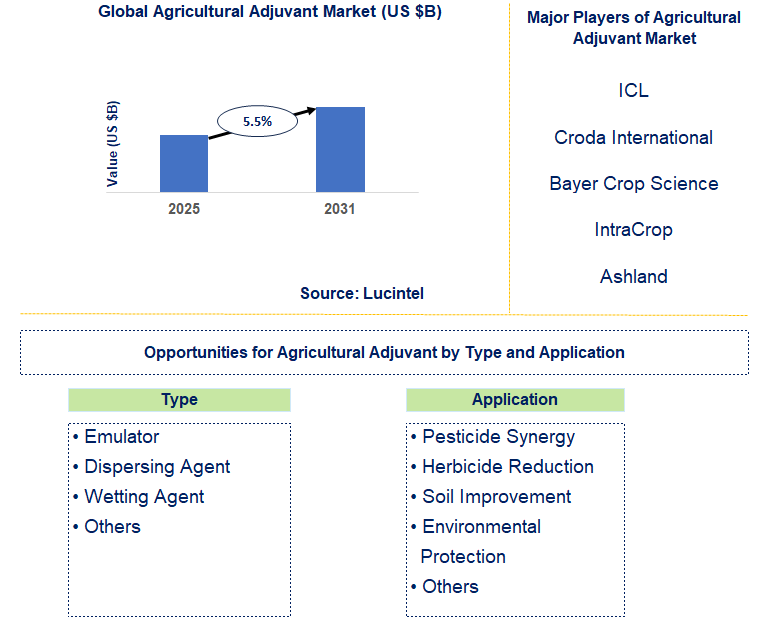 Global Agricultural Adjuvant Market (US $B)

Value (US $B)

5.5%

2025

2031

Source: Lucintel

Major Players of Agricultural Adjuvant Market

ICL

Croda International

Bayer Crop Science

IntraCrop

Ashland

Opportunities for Agricultural Adjuvant by Type and Application

Type

• Emulator
• Dispersing Agent
• Wetting Agent
• Others

Application

• Pesticide Synergy
• Herbicide Reduction
• Soil Improvement
• Environmental Protection
• Others